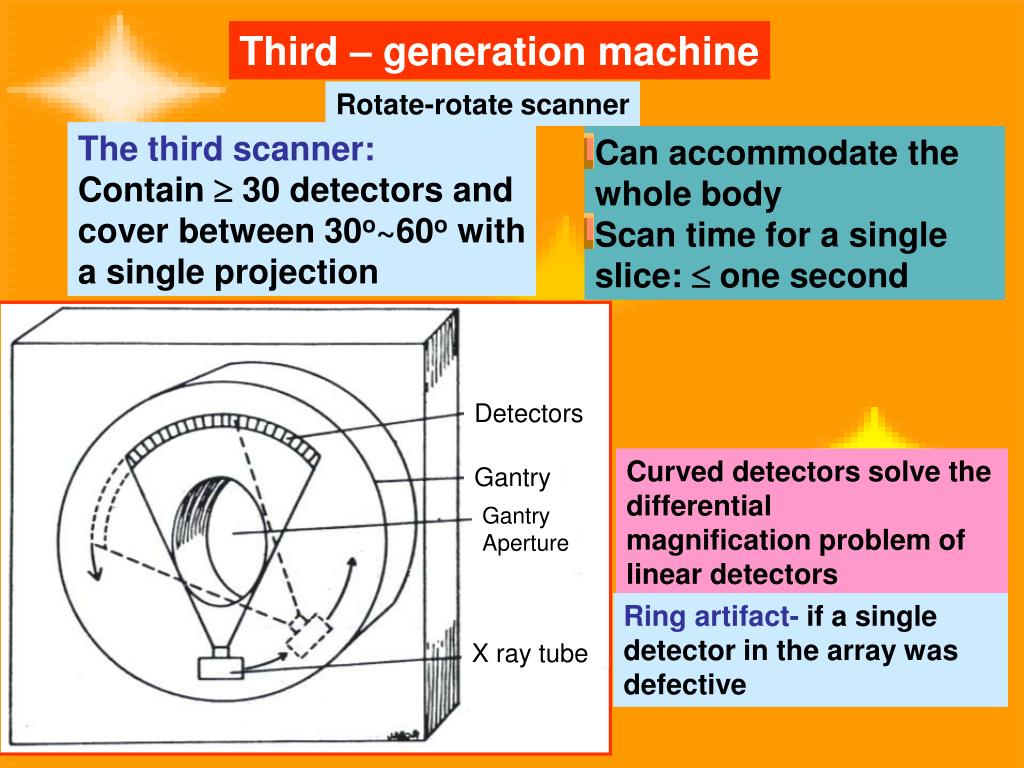 Third – generation machine

Rotate-rotate scanner

The third scanner:
Contain $\geq$ 30 detectors and cover between $30^o$~$60^o$ with a single projection

Can accommodate the whole body
Scan time for a single slice: $\leq$ one second

Detectors

Gantry

Gantry Aperture

X ray tube

Curved detectors solve the differential magnification problem of linear detectors

Ring artifact- if a single detector in the array was defective